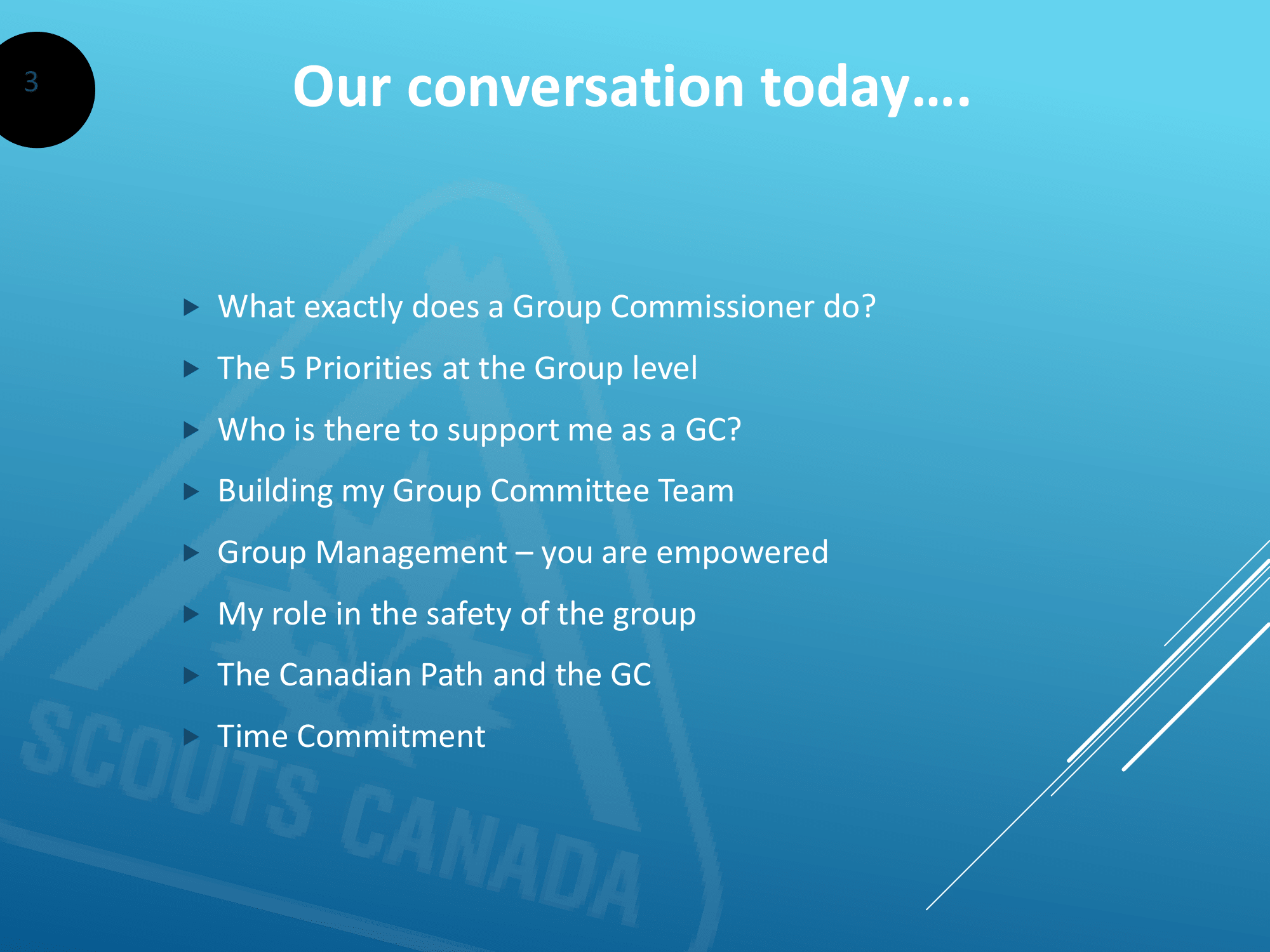 3

Our conversation today….

What exactly does a Group Commissioner do?

The 5 Priorities at the Group level

Who is there to support me as a GC?

Building my Group Committee Team

Group Management – you are empowered

My role in the safety of the group

The Canadian Path and the GC

Time Commitment

SCOUTS CANADA